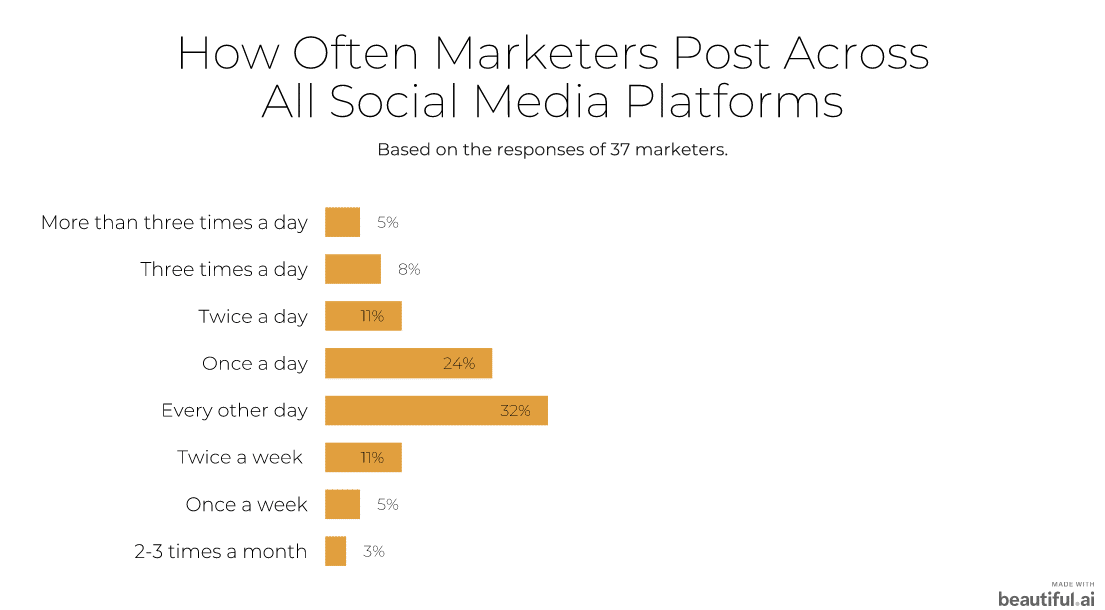 How Often Marketers Post Across All Social Media Platforms

Based on the responses of 37 marketers.

More than three times a day 5%

Three times a day 8%

Twice a day 11%

Once a day 24%

Every other day 32%

Twice a week 11%

Once a week 5%

2-3 times a month 3%

MADE WITH
beautiful.ai